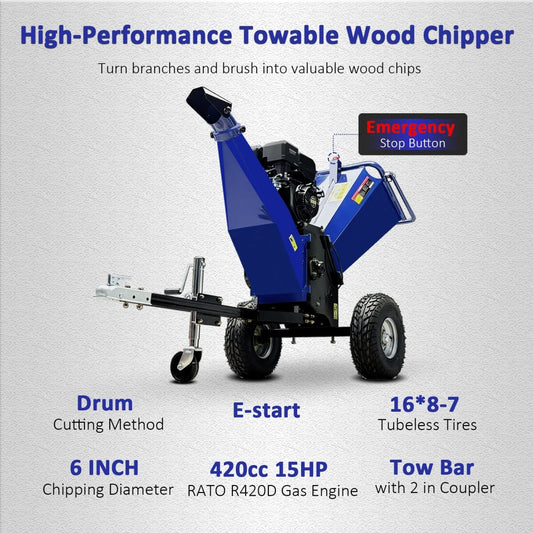 High-Performance Towable Wood Chipper

Turn branches and brush into valuable wood chips

Emergency
Stop Button

Drum
Cutting Method

E-start

16*8-7
Tubeless Tires

6 INCH
Chipping Diameter

420cc 15HP
RATO R420D Gas Engine

Tow Bar
with 2 in Coupler